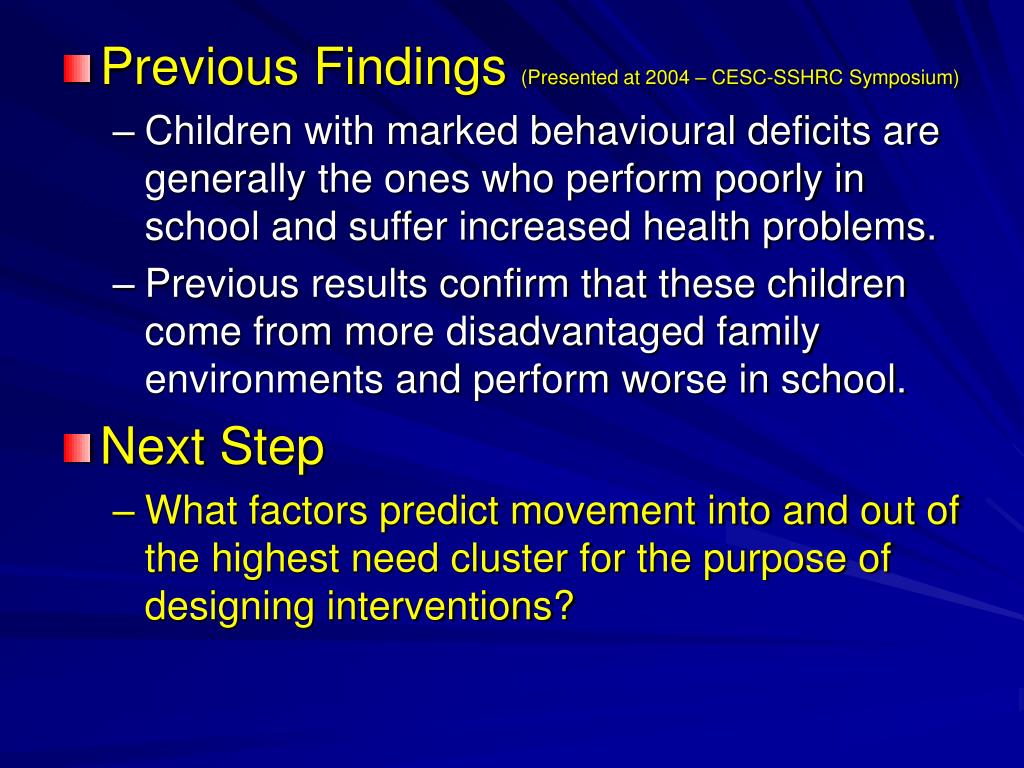 Previous Findings (Presented at 2004 – CESC-SSHRC Symposium)

– Children with marked behavioural deficits are generally the ones who perform poorly in school and suffer increased health problems.

– Previous results confirm that these children come from more disadvantaged family environments and perform worse in school.

Next Step

– What factors predict movement into and out of the highest need cluster for the purpose of designing interventions?